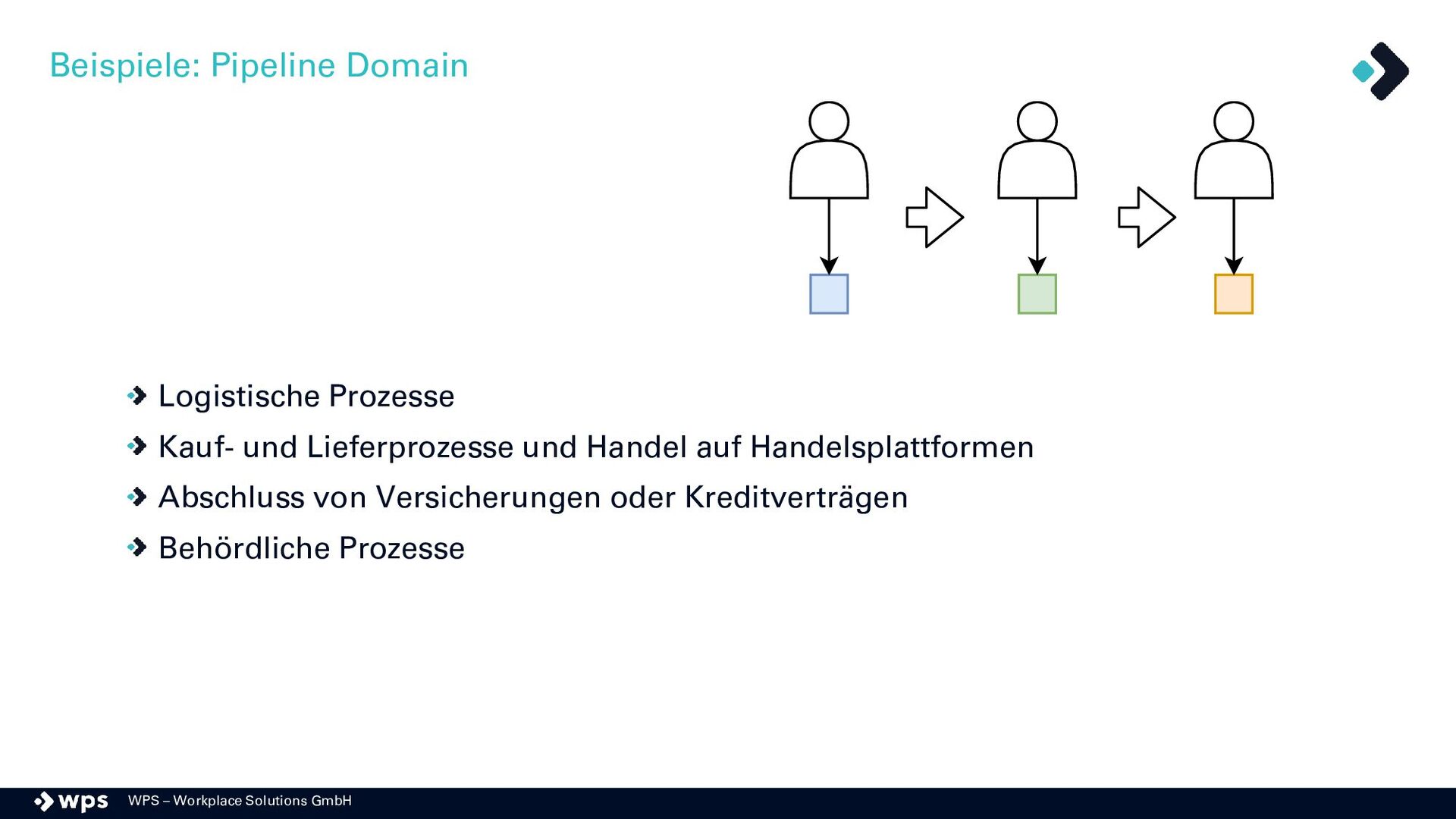 Beispiele: Pipeline Domain

Logistische Prozesse

Kauf- und Lieferprozesse und Handel auf Handelsplattformen

Abschluss von Versicherungen oder Kreditverträgen

Behördliche Prozesse

wps WPS – Workplace Solutions GmbH